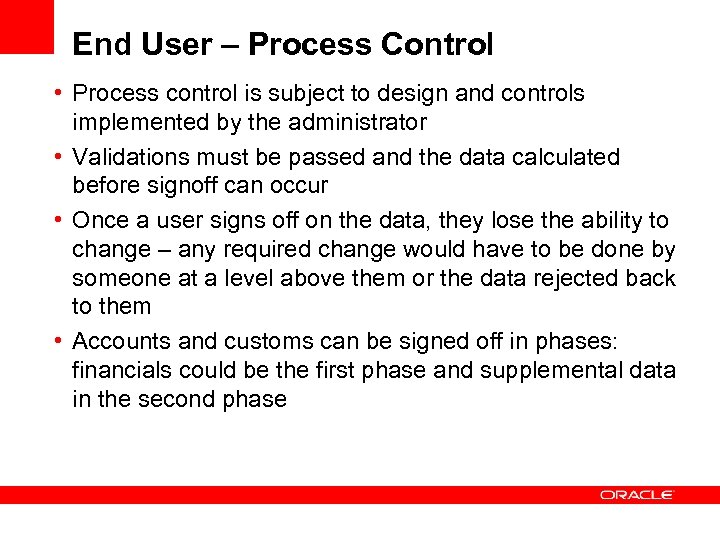 End User – Process Control

• Process control is subject to design and controls implemented by the administrator

• Validations must be passed and the data calculated before signoff can occur

• Once a user signs off on the data, they lose the ability to change – any required change would have to be done by someone at a level above them or the data rejected back to them

• Accounts and customs can be signed off in phases: financials could be the first phase and supplemental data in the second phase

ORACLE